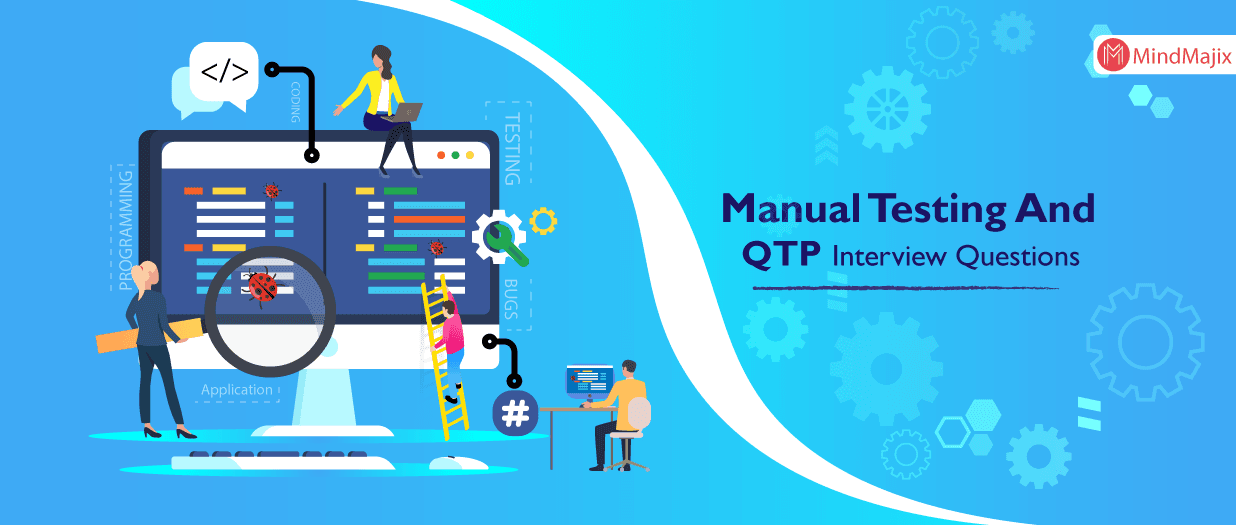 MindMajix

</>

CODING

TESTING

PROGRAMMING

BUGS

Application

#

Manual Testing And
QTP Interview Questions